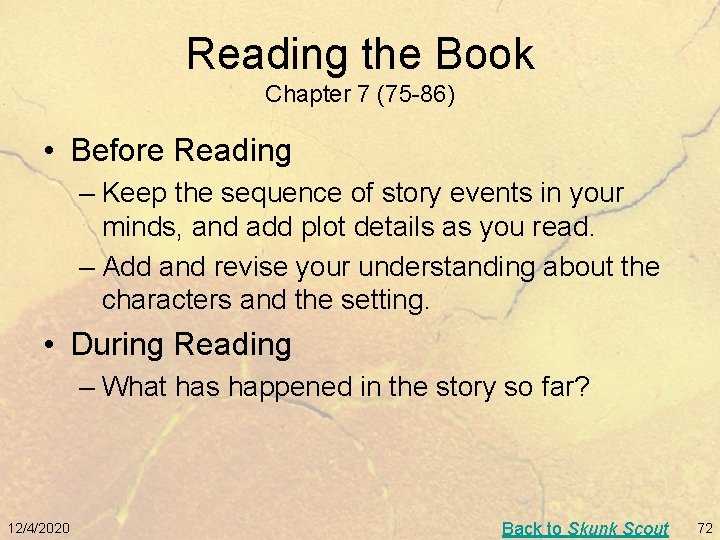 Reading the Book
Chapter 7 (75-86)

• Before Reading
– Keep the sequence of story events in your minds, and add plot details as you read.
– Add and revise your understanding about the characters and the setting.

• During Reading
– What has happened in the story so far?

12/4/2020

Back to Skunk Scout

72